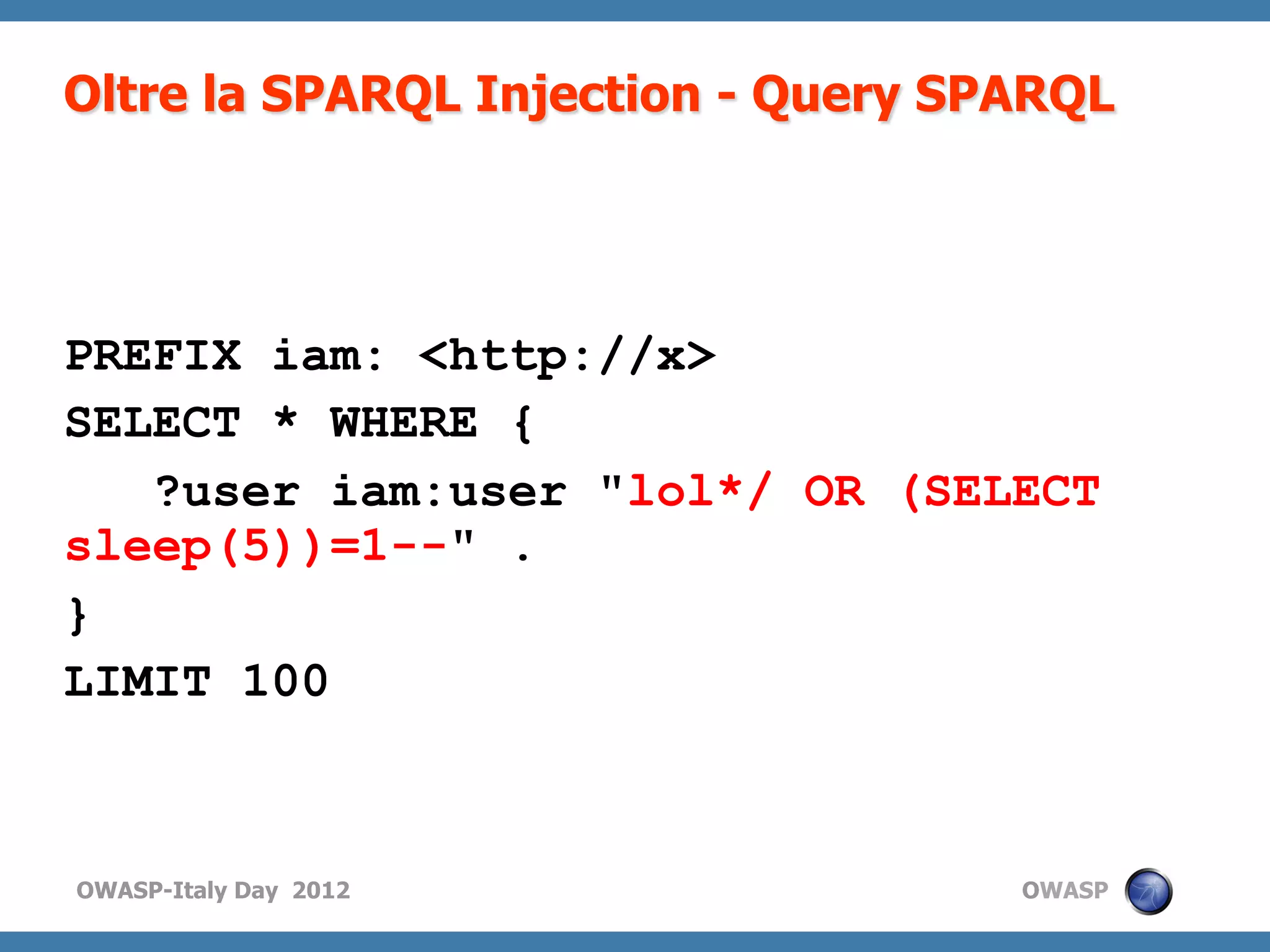 Oltre la SPARQL Injection - Query SPARQL

PREFIX iam: <http://x>
SELECT * WHERE {
?user iam:user "lol*/ OR (SELECT sleep(5))=1--" .
}
LIMIT 100

OWASP-Italy Day 2012

OWASP